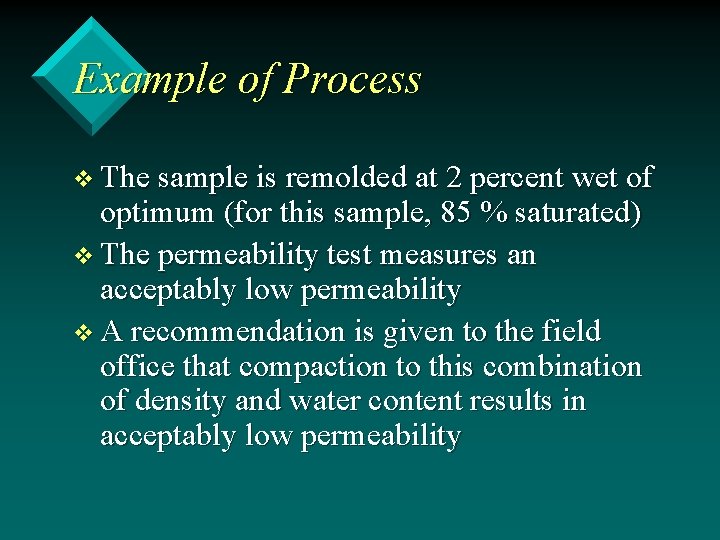 Example of Process

❖ The sample is remolded at 2 percent wet of optimum (for this sample, 85 % saturated)

❖ The permeability test measures an acceptably low permeability

❖ A recommendation is given to the field office that compaction to this combination of density and water content results in acceptably low permeability